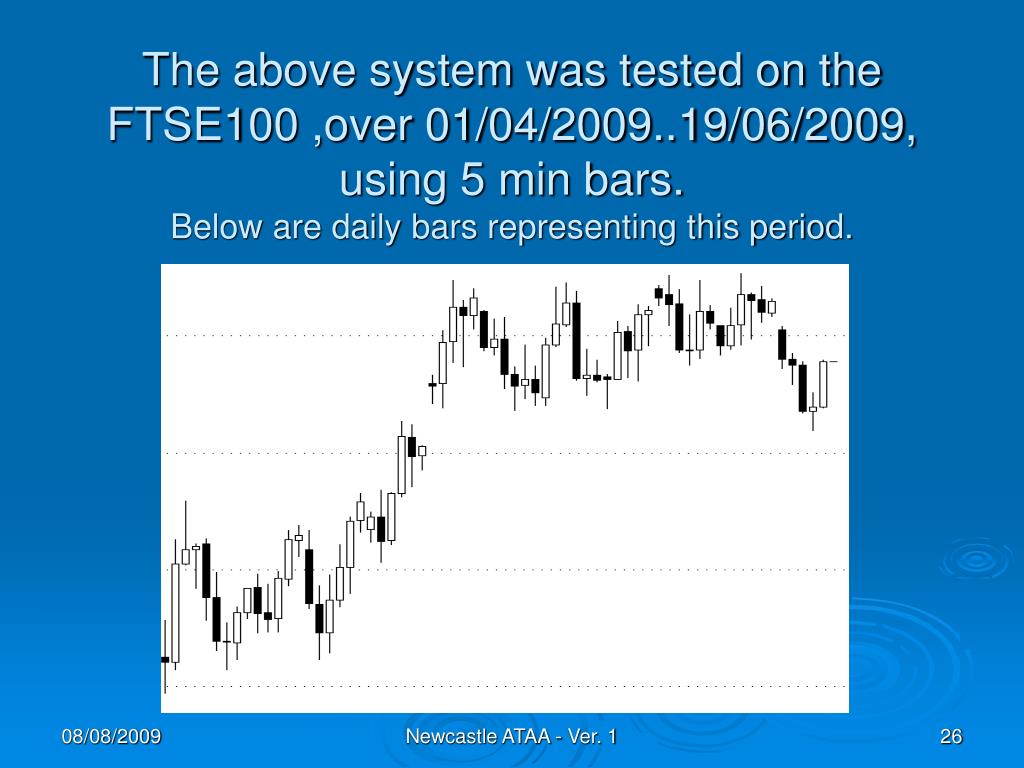 The above system was tested on the FTSE100 ,over 01/04/2009..19/06/2009, using 5 min bars.

Below are daily bars representing this period.

08/08/2009

Newcastle ATAA - Ver. 1

26